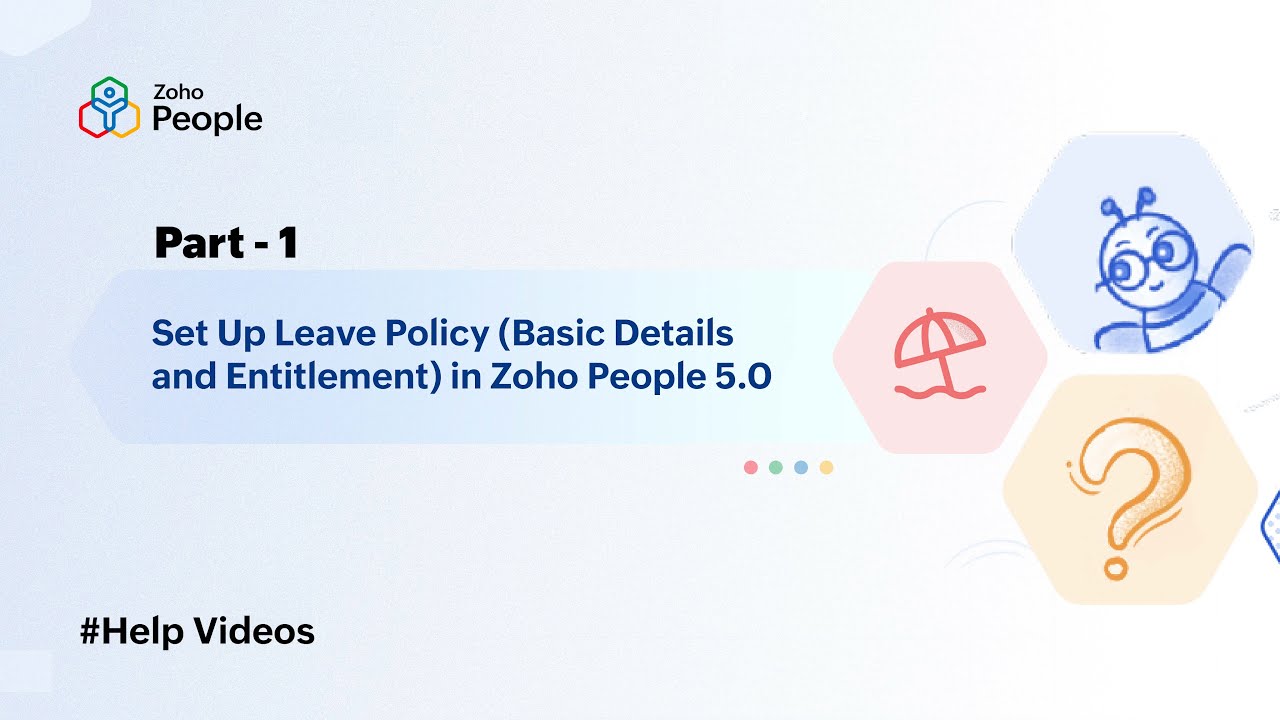 Zoho
People

Part - 1

Set Up Leave Policy (Basic Details and Entitlement) in Zoho People 5.0

#Help Videos